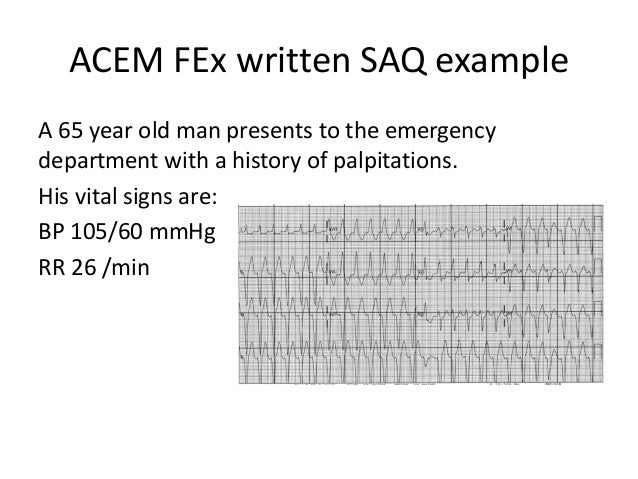 ACEM FEx written SAQ example

A 65 year old man presents to the emergency department with a history of palpitations.

His vital signs are:

BP 105/60 mmHg

RR 26 /min